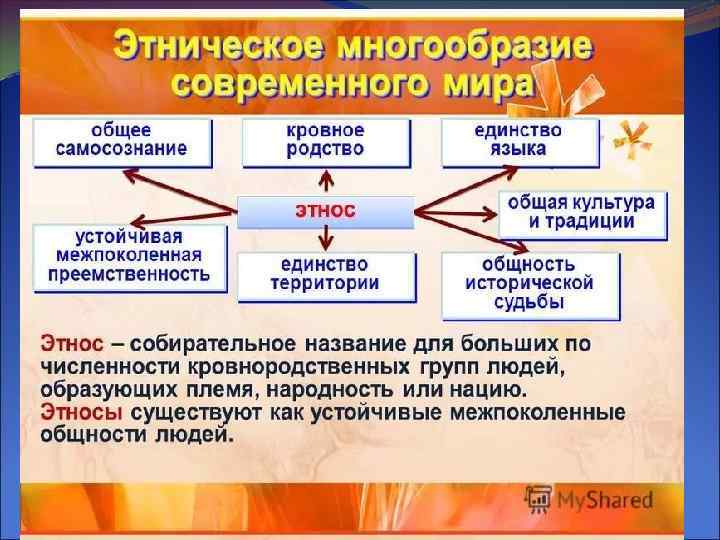 Этническое многообразие современного мира

общее самосознание

кровное родство

единство языка

этнос

общая культура и традиции

устойчивая межпоколенная преемственность

единство территории

общность исторической судьбы

Этнос – собирательное название для больших по численности кровнородственных групп людей, образующих племя, народность или нацию. Этносы существуют как устойчивые межпоколенные общности людей.

MyShared